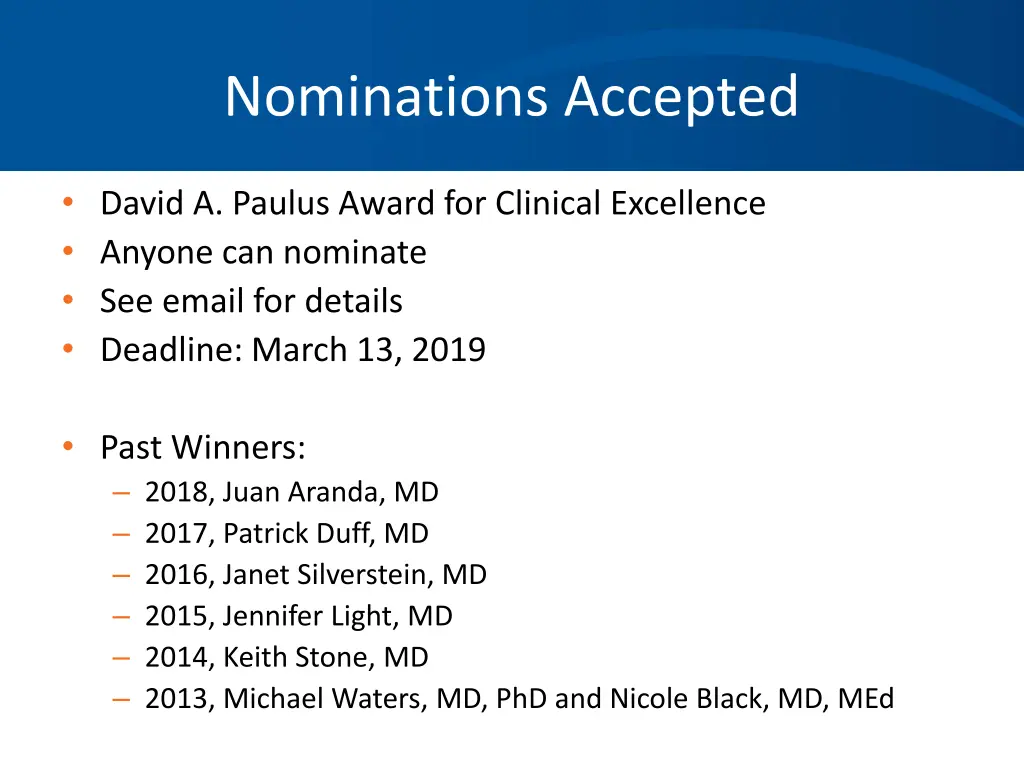 Nominations Accepted

• David A. Paulus Award for Clinical Excellence
• Anyone can nominate
• See email for details
• Deadline: March 13, 2019

• Past Winners:
– 2018, Juan Aranda, MD
– 2017, Patrick Duff, MD
– 2016, Janet Silverstein, MD
– 2015, Jennifer Light, MD
– 2014, Keith Stone, MD
– 2013, Michael Waters, MD, PhD and Nicole Black, MD, MEd